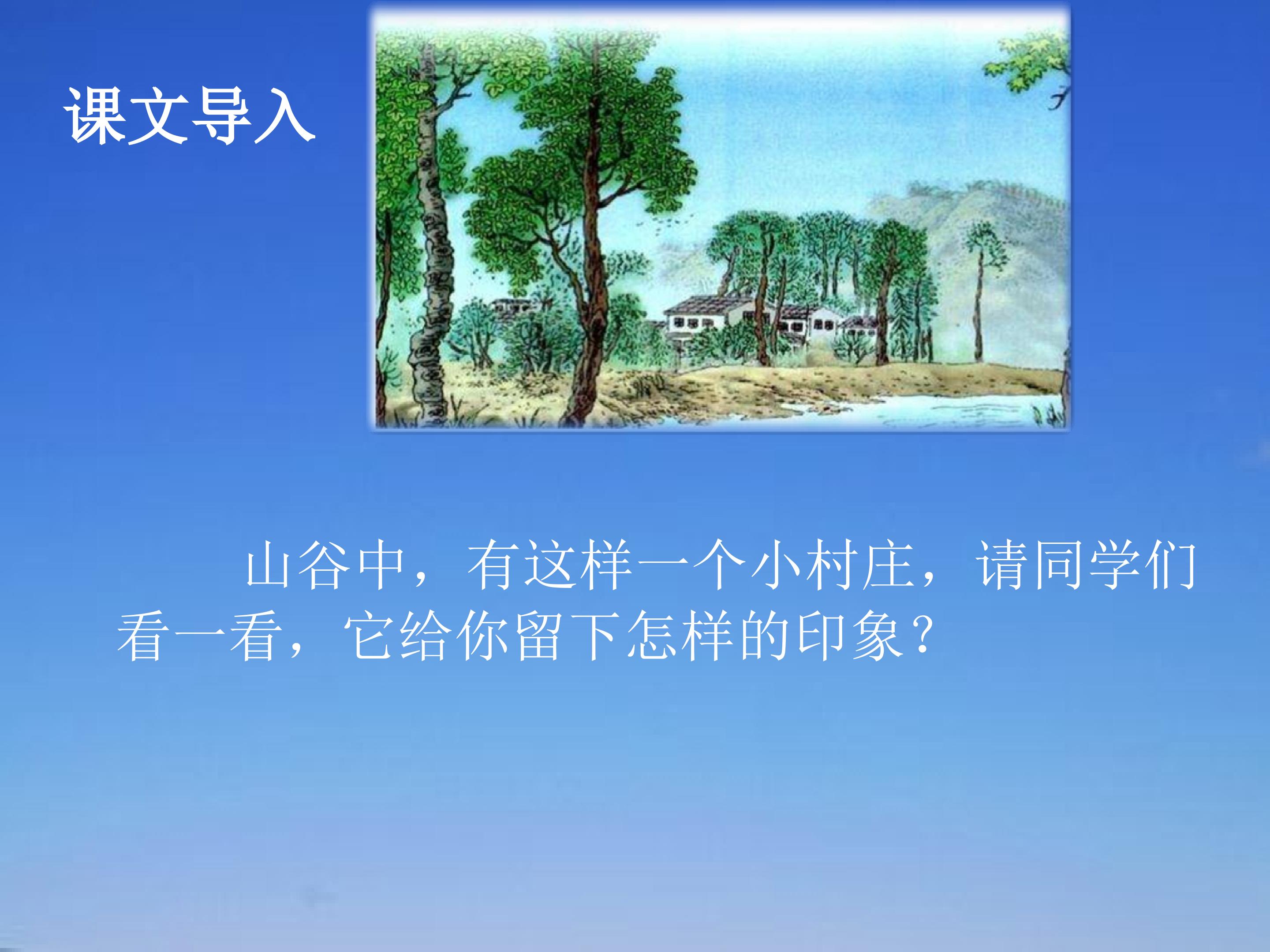 课文导入

山谷中，有这样一个小村庄，请同学们看一看，它给你留下怎样的印象？